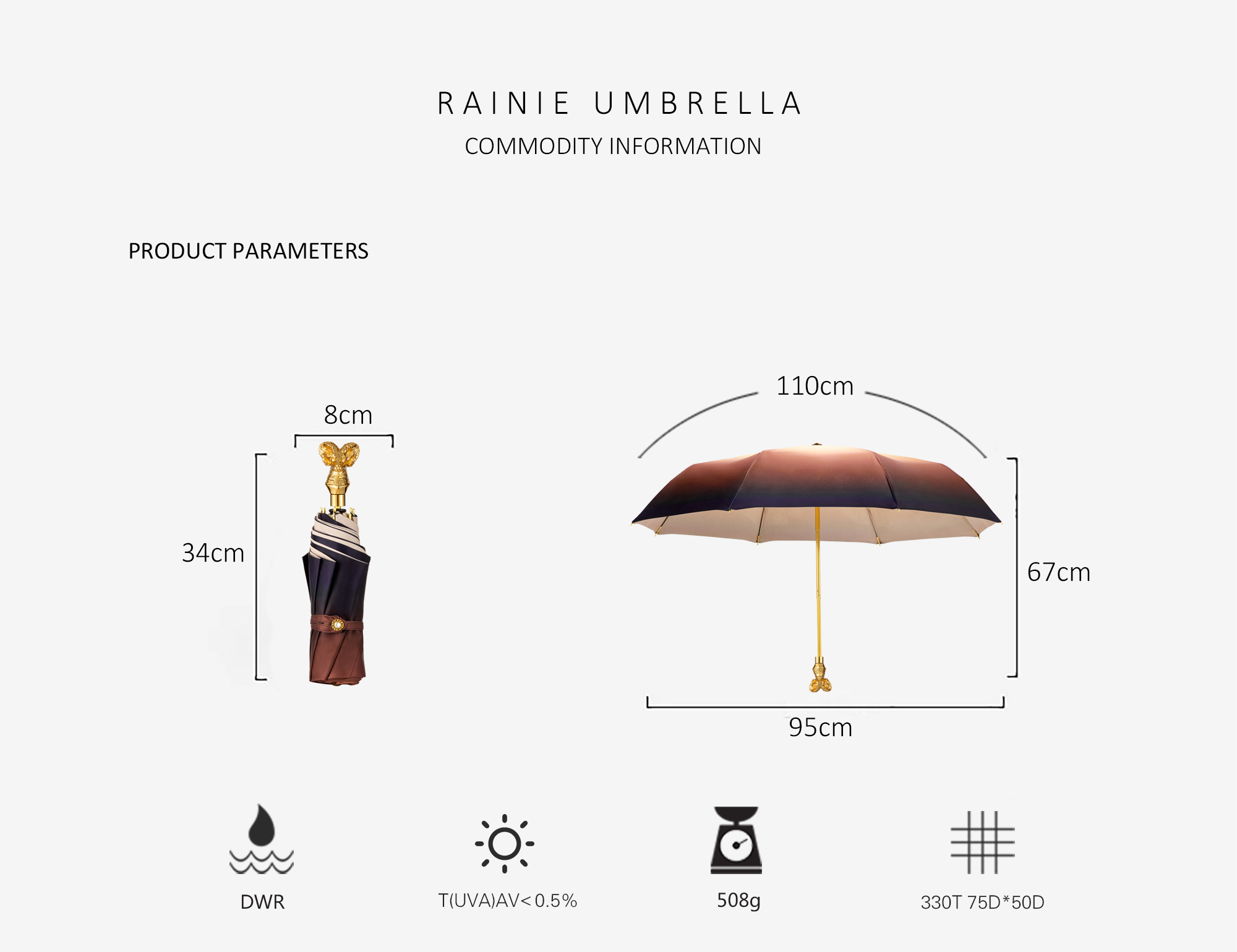 RAINIE UMBRELLA
COMMODITY INFORMATION

PRODUCT PARAMETERS

8cm

34cm

110cm

67cm

95cm

DWR

T(UVA)AV<0.5%

508g

330T 75D*50D